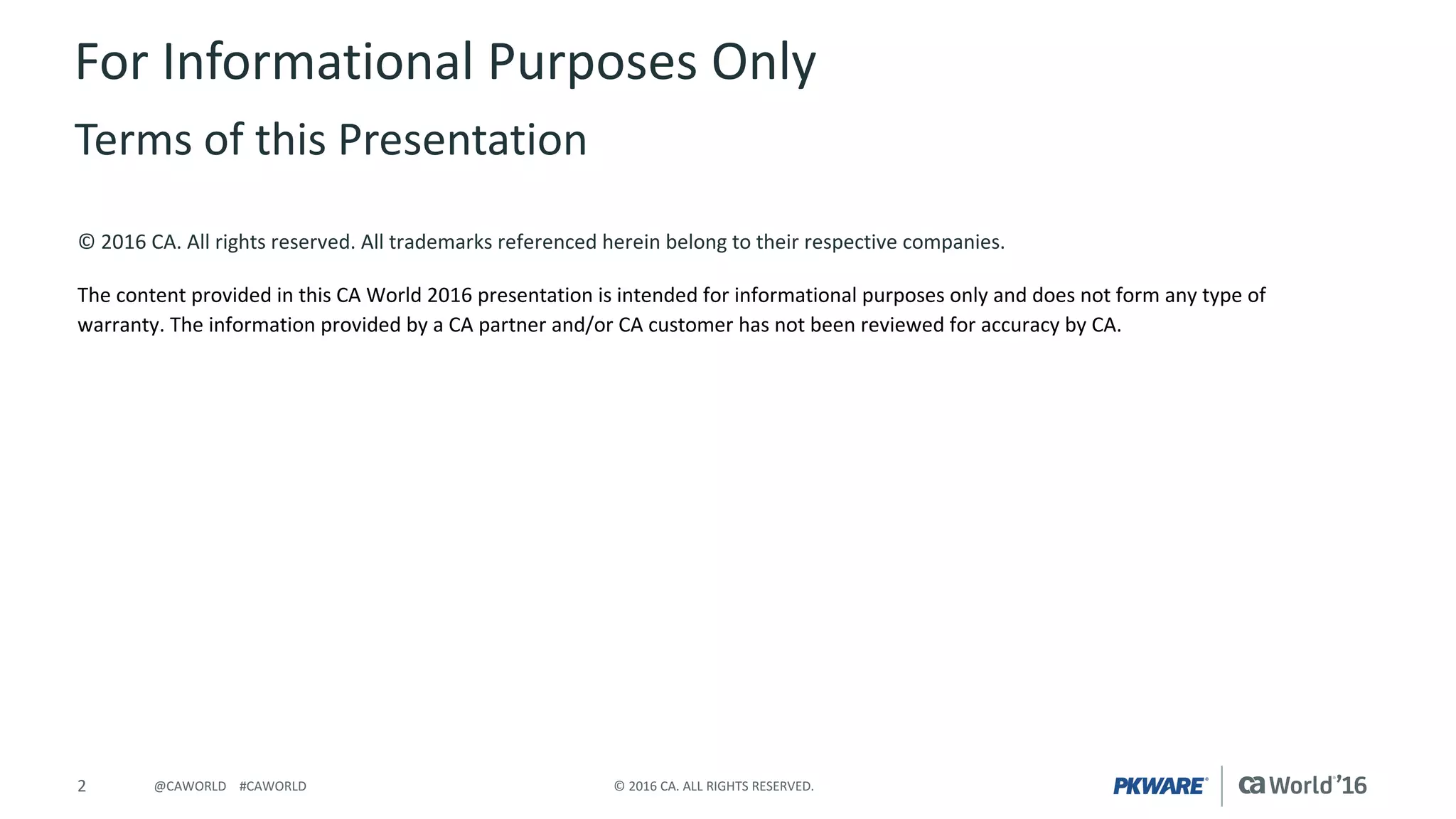 For Informational Purposes Only

Terms of this Presentation

© 2016 CA. All rights reserved. All trademarks referenced herein belong to their respective companies.

The content provided in this CA World 2016 presentation is intended for informational purposes only and does not form any type of warranty. The information provided by a CA partner and/or CA customer has not been reviewed for accuracy by CA.

2 @CAWORLD #CAWORLD © 2016 CA. ALL RIGHTS RESERVED. PKWARE® ca World'16